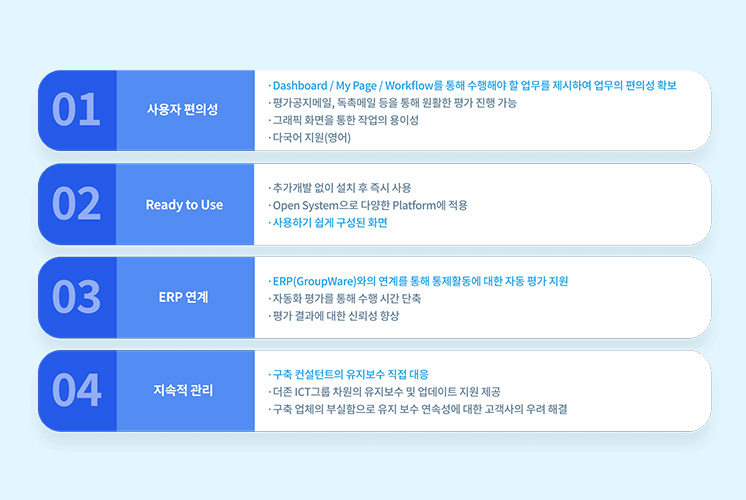 01

사용자 편의성

· Dashboard / My Page / Workflow를 통해 수행해야 할 업무를 제시하여 업무의 편의성 확보
· 평가공지메일, 독촉메일 등을 통해 원활한 평가 진행 가능
· 그래픽 화면을 통한 작업의 용이성
· 다국어 지원(영어)

02

Ready to Use

· 추가개발 없이 설치 후 즉시 사용
· Open System으로 다양한 Platform에 적용
· 사용하기 쉽게 구성된 화면

03

ERP 연계

· ERP(GroupWare)와의 연계를 통해 통제활동에 대한 자동 평가 지원
· 자동화 평가를 통해 수행 시간 단축
· 평가 결과에 대한 신뢰성 향상

04

지속적 관리

· 구축 컨설턴트의 유지보수 직접 대응
· 더존 ICT그룹 차원의 유지보수 및 업데이트 지원 제공
· 구축 업체의 부실함으로 유지 보수 연속성에 대한 고객사의 우려 해결